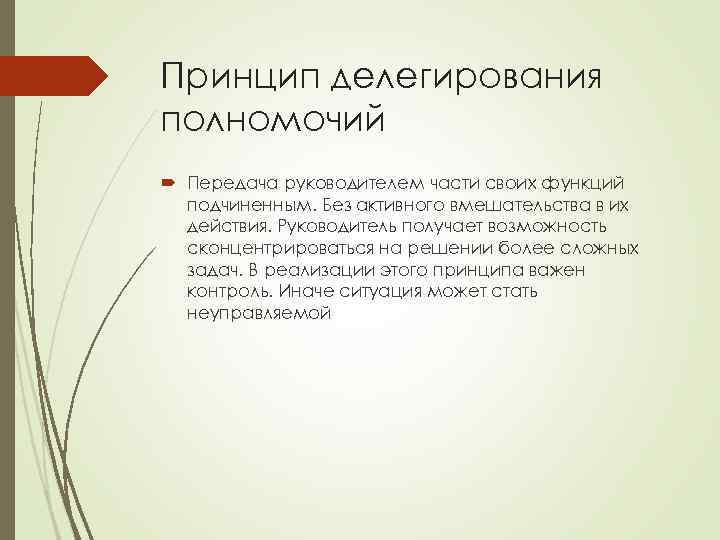 Принцип делегирования полномочий

Передача руководителем части своих функций подчиненным. Без активного вмешательства в их действия. Руководитель получает возможность сконцентрироваться на решении более сложных задач. В реализации этого принципа важен контроль. Иначе ситуация может стать неуправляемой